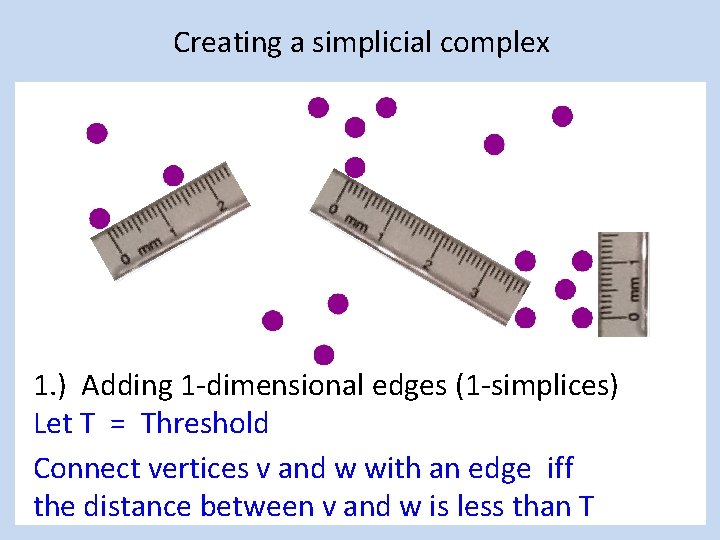 Creating a simplicial complex

0 mm 1 2

0 mm 1 2 3

0 mm 1

1.) Adding 1-dimensional edges (1-simplices)

Let T = Threshold

Connect vertices v and w with an edge iff the distance between v and w is less than T